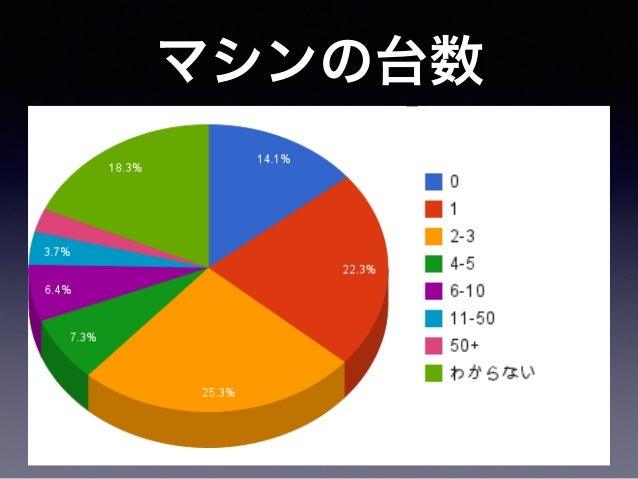 マシンの台数

14.1%
22.3%
25.3%
7.3%
6.4%
3.7%
18.3%

0
1
2-3
4-5
6-10
11-50
50+
わからない